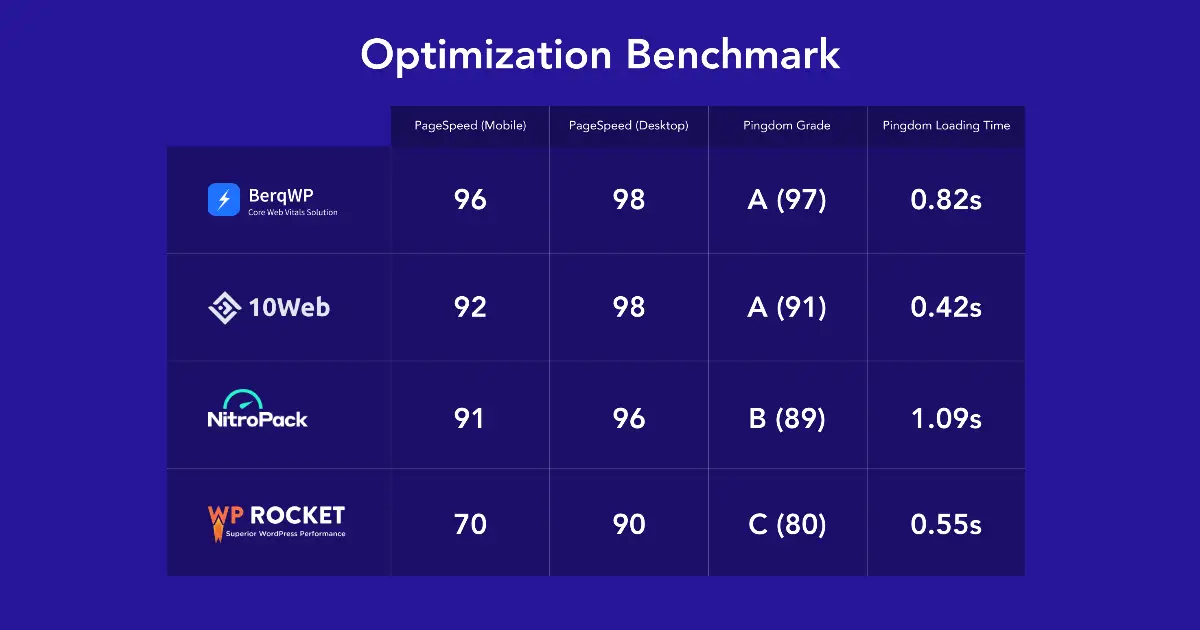 Optimization Benchmark

| | PageSpeed (Mobile) | PageSpeed (Desktop) | Pingdom Grade | Pingdom Loading Time |
|---|---|---|---|---|
| BerqWP Core Web Vitals Solution | 96 | 98 | A (97) | 0.82s |
| 10Web | 92 | 98 | A (91) | 0.42s |
| NitroPack | 91 | 96 | B (89) | 1.09s |
| WP ROCKET Superior WordPress Performance | 70 | 90 | C (80) | 0.55s |